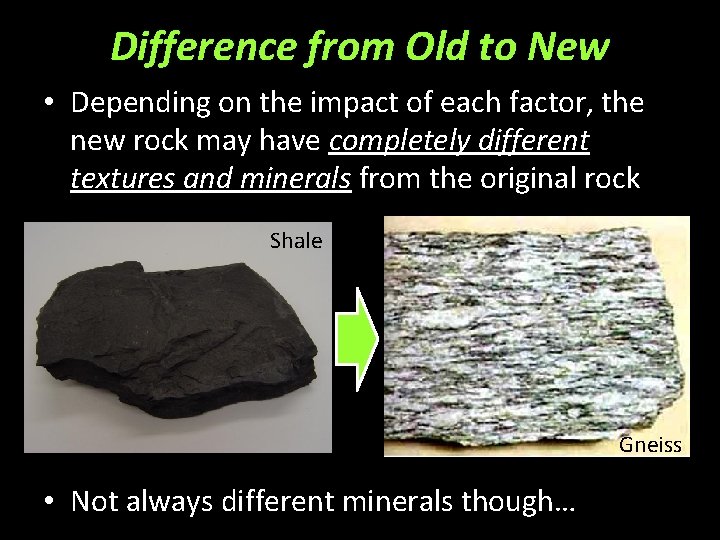 Difference from Old to New

• Depending on the impact of each factor, the new rock may have completely different textures and minerals from the original rock

Shale

Gneiss

• Not always different minerals though…